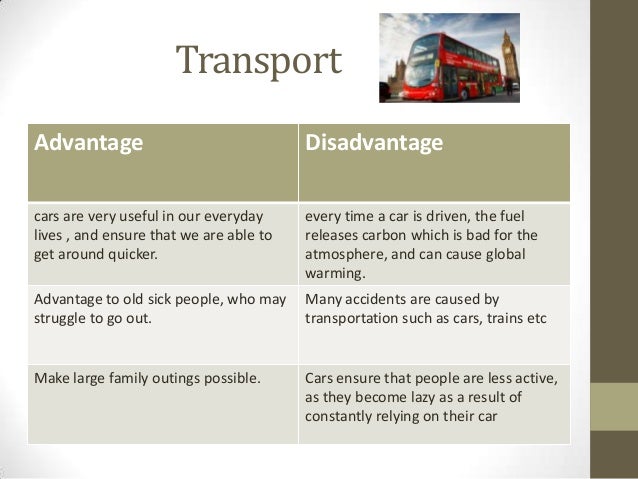 Transport

| Advantage | Disadvantage |
|---|---|
| cars are very useful in our everyday lives , and ensure that we are able to get around quicker. | every time a car is driven, the fuel releases carbon which is bad for the atmosphere, and can cause global warming. |
| Advantage to old sick people, who may struggle to go out. | Many accidents are caused by transportation such as cars, trains etc |
| Make large family outings possible. | Cars ensure that people are less active, as they become lazy as a result of constantly relying on their car |